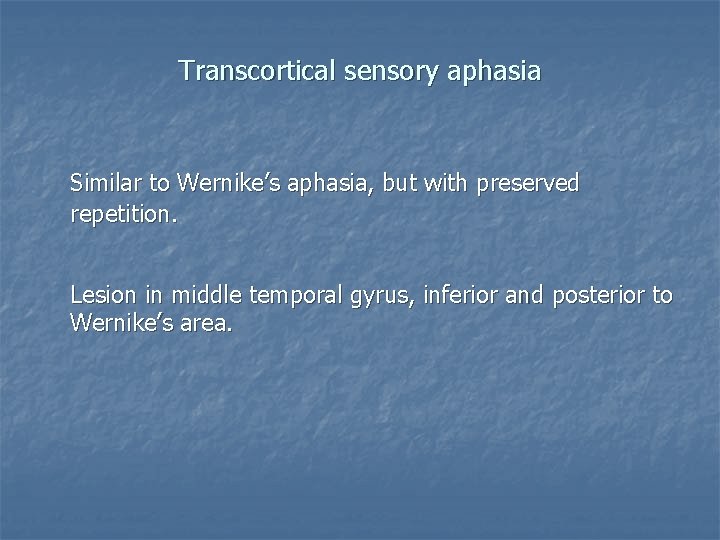 Transcortical sensory aphasia

Similar to Wernike’s aphasia, but with preserved repetition.

Lesion in middle temporal gyrus, inferior and posterior to Wernike’s area.